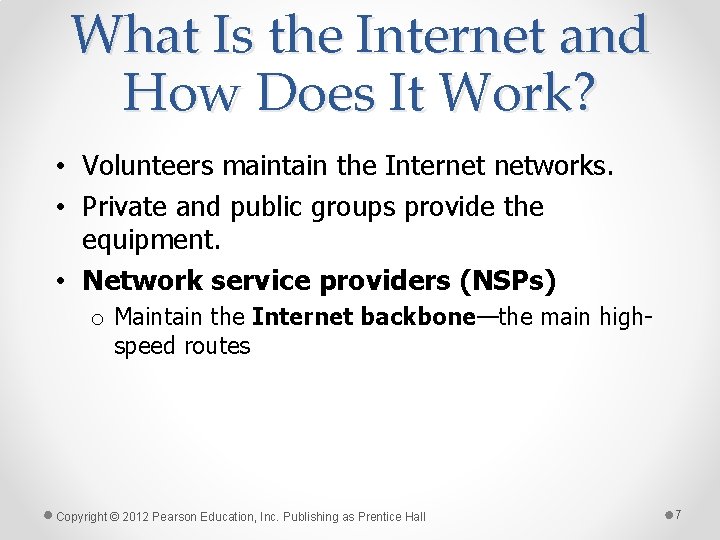 What Is the Internet and How Does It Work?

• Volunteers maintain the Internet networks.
• Private and public groups provide the equipment.
• Network service providers (NSPs)
o Maintain the Internet backbone—the main high-speed routes

Copyright © 2012 Pearson Education, Inc. Publishing as Prentice Hall

7